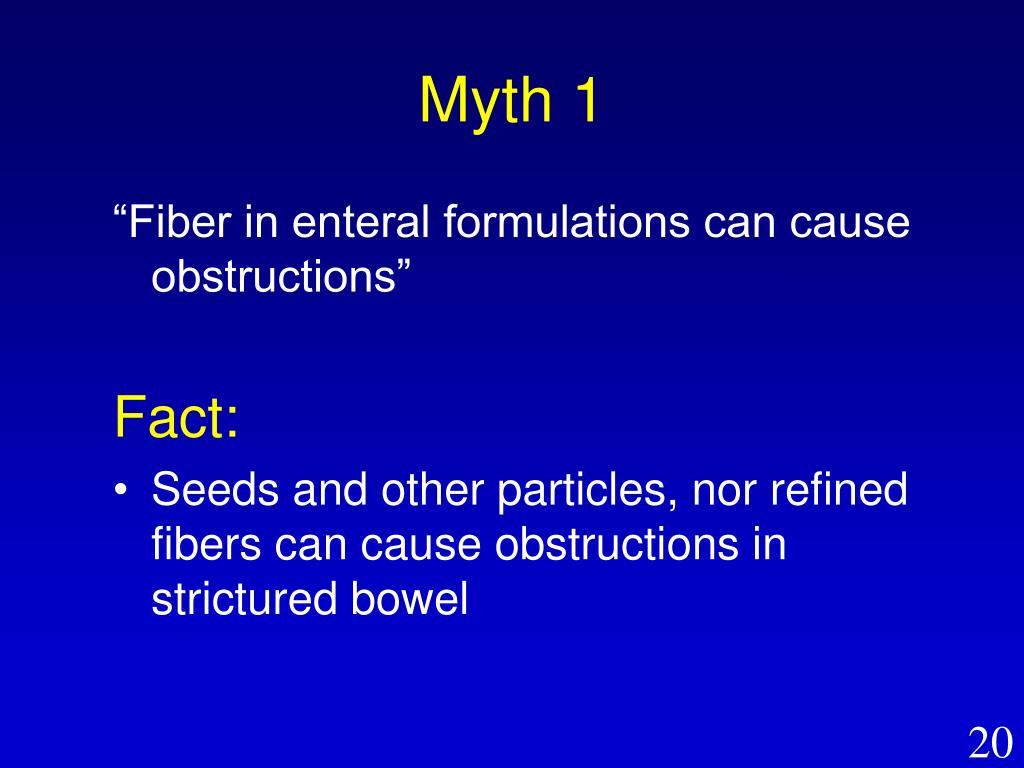 Myth 1

“Fiber in enteral formulations can cause obstructions”

Fact:

• Seeds and other particles, nor refined fibers can cause obstructions in strictured bowel

20